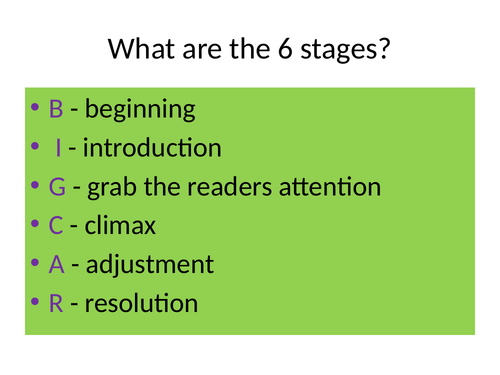 What are the 6 stages?

• B - beginning
• I - introduction
• G - grab the readers attention
• C - climax
• A - adjustment
• R - resolution